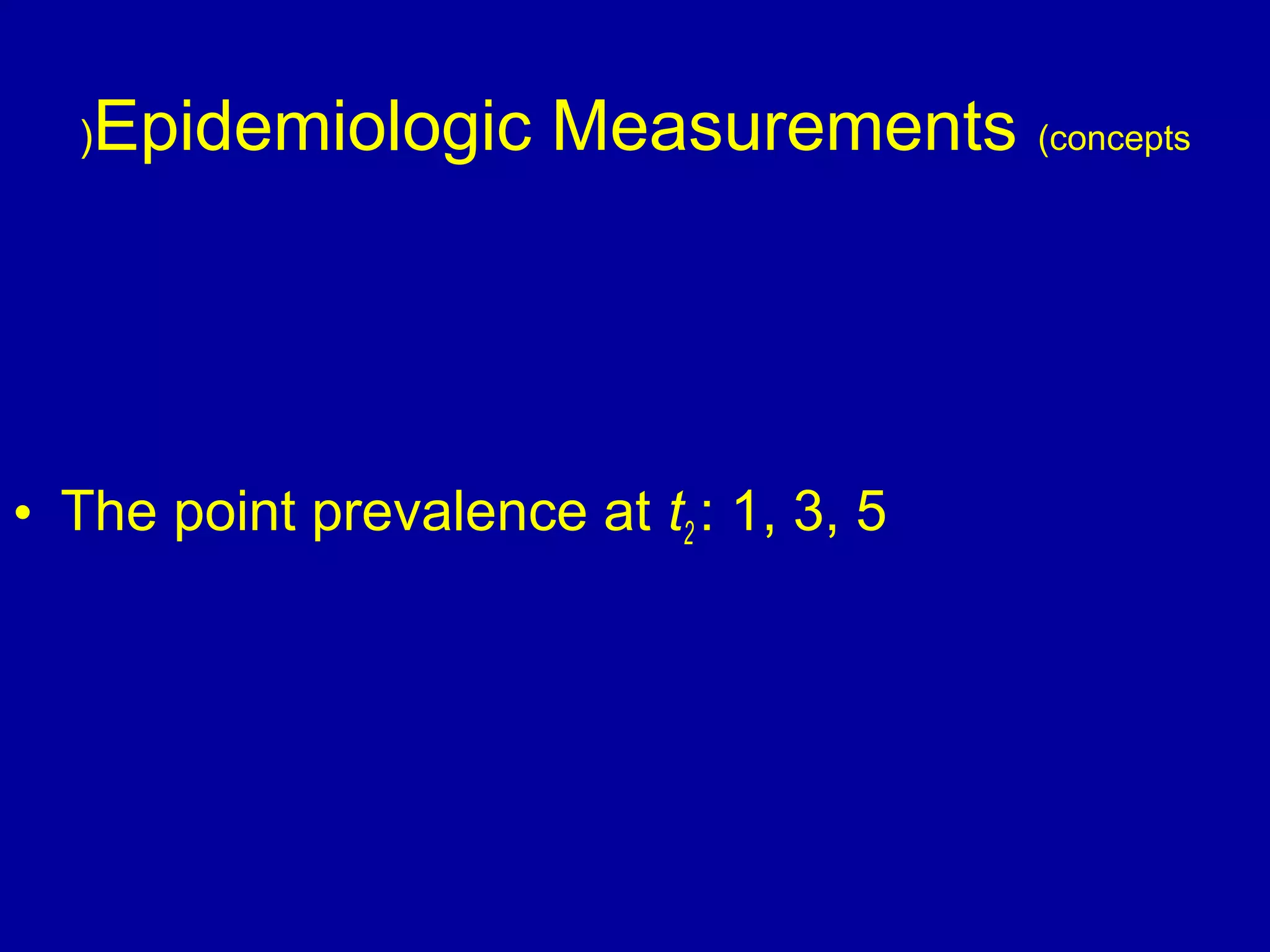 )Epidemiologic Measurements (concepts

• The point prevalence at $t_2$: 1, 3, 5